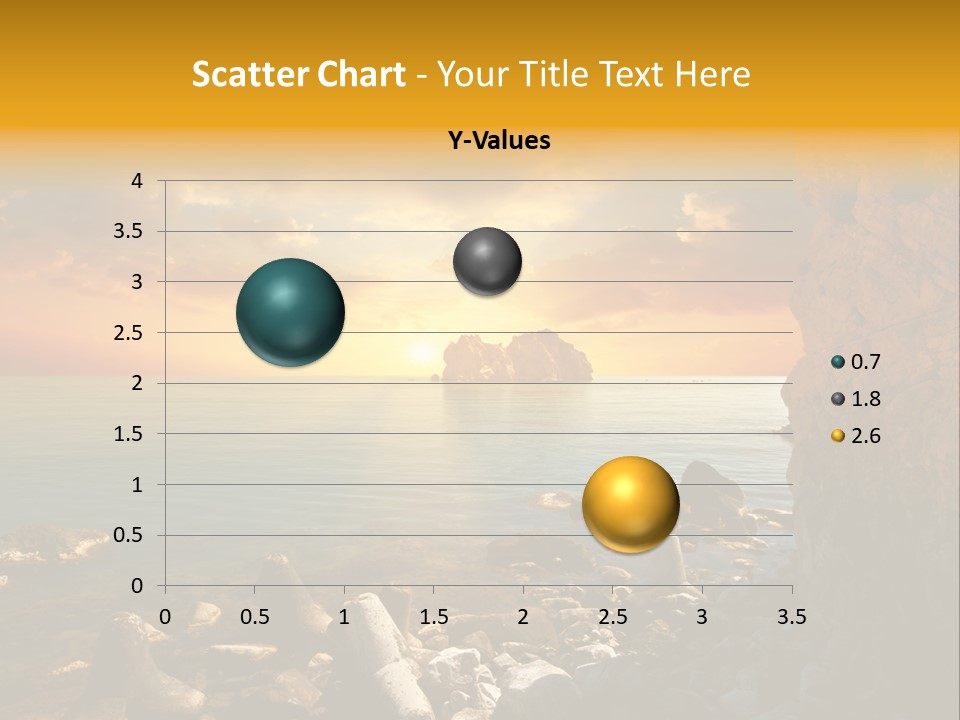 Scatter Chart - Your Title Text Here

Y-Values

4
3.5
3
2.5
2
1.5
1
0.5
0

0 0.5 1 1.5 2 2.5 3 3.5

0.7
1.8
2.6